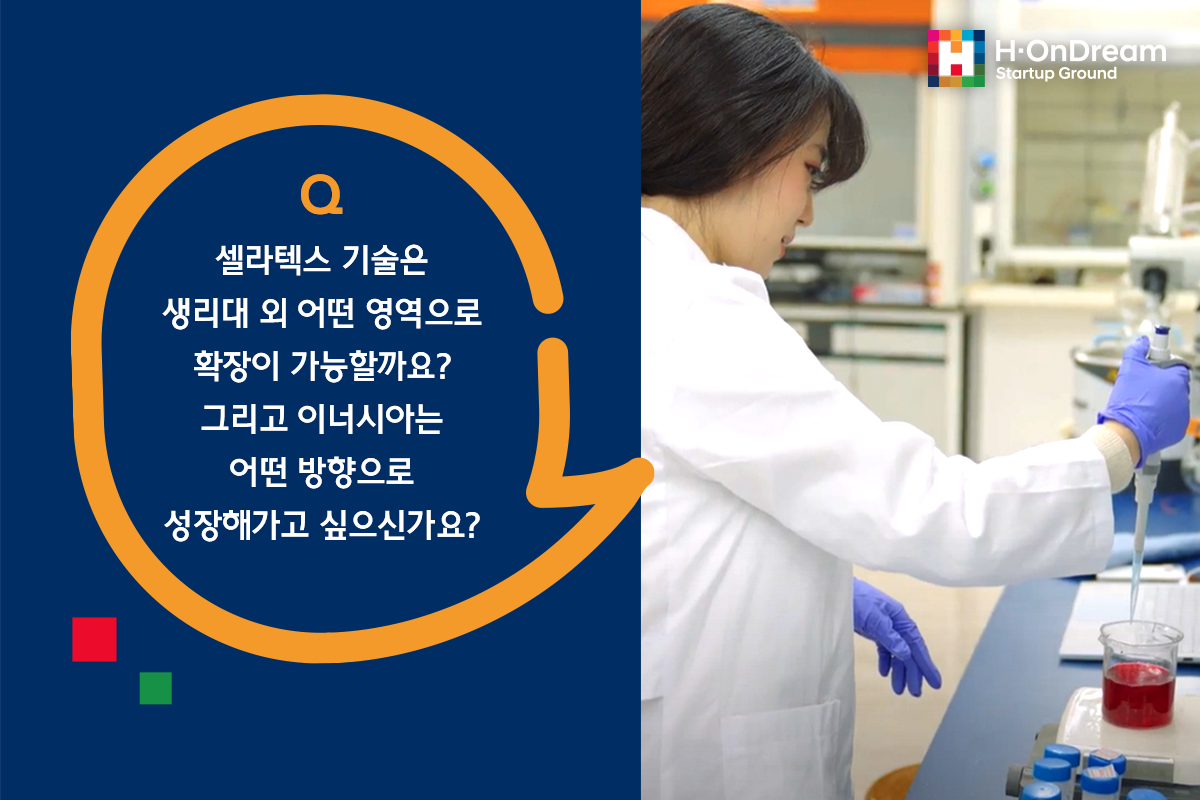 Q

셀라텍스 기술은
생리대 외 어떤 영역으로
확장이 가능할까요?
그리고 이너시아는
어떤 방향으로
성장해가고 싶으신가요?

H·OnDream
Startup Ground